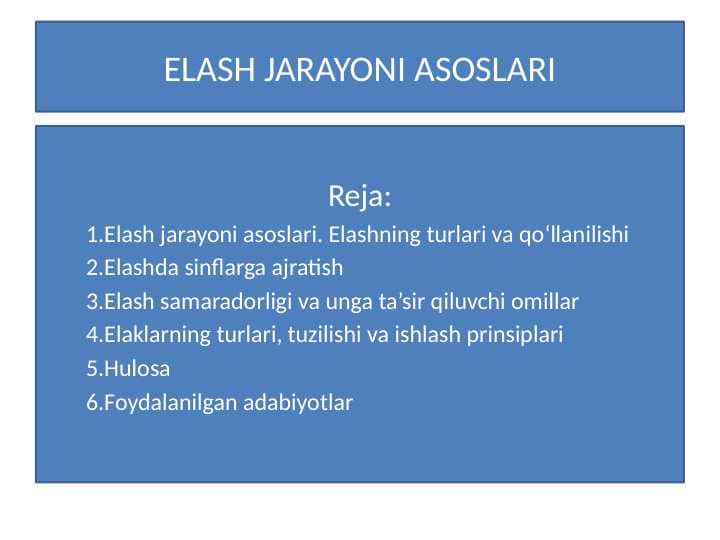 ELASH JARAYONI ASOSLARI

Reja:

1.Elash jarayoni asoslari. Elashning turlari va qo‘llanilishi
2.Elashda sinflarga ajratish
3.Elash samaradorligi va unga ta’sir qiluvchi omillar
4.Elaklarning turlari, tuzilishi va ishlash prinsiplari
5.Hulosa
6.Foydalanilgan adabiyotlar